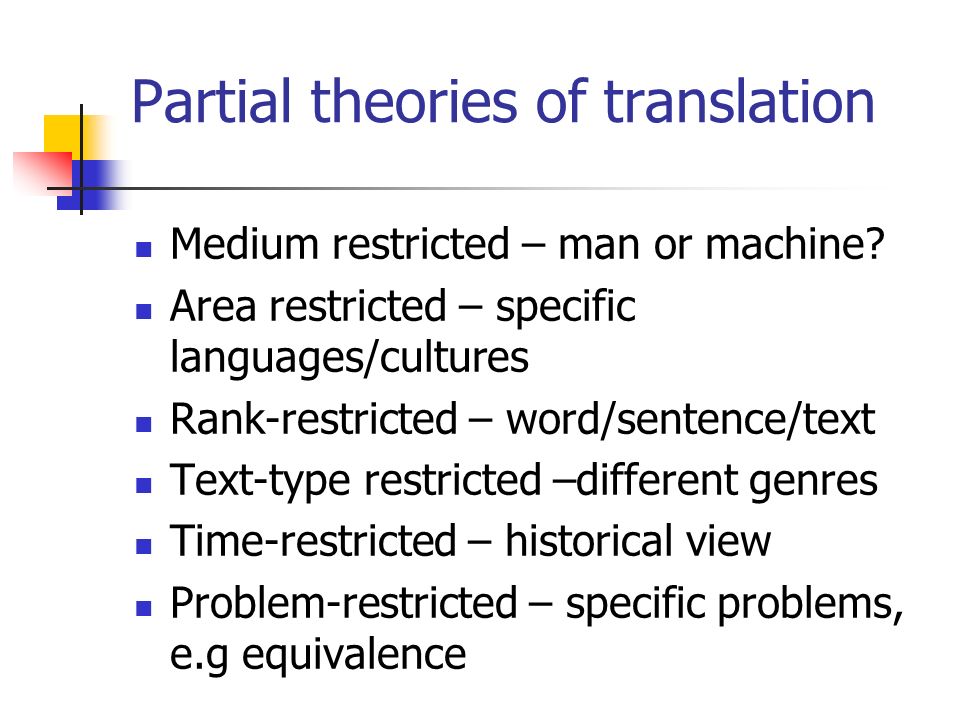 Partial theories of translation

- Medium restricted – man or machine?
- Area restricted – specific languages/cultures
- Rank-restricted – word/sentence/text
- Text-type restricted –different genres
- Time-restricted – historical view
- Problem-restricted – specific problems, e.g equivalence